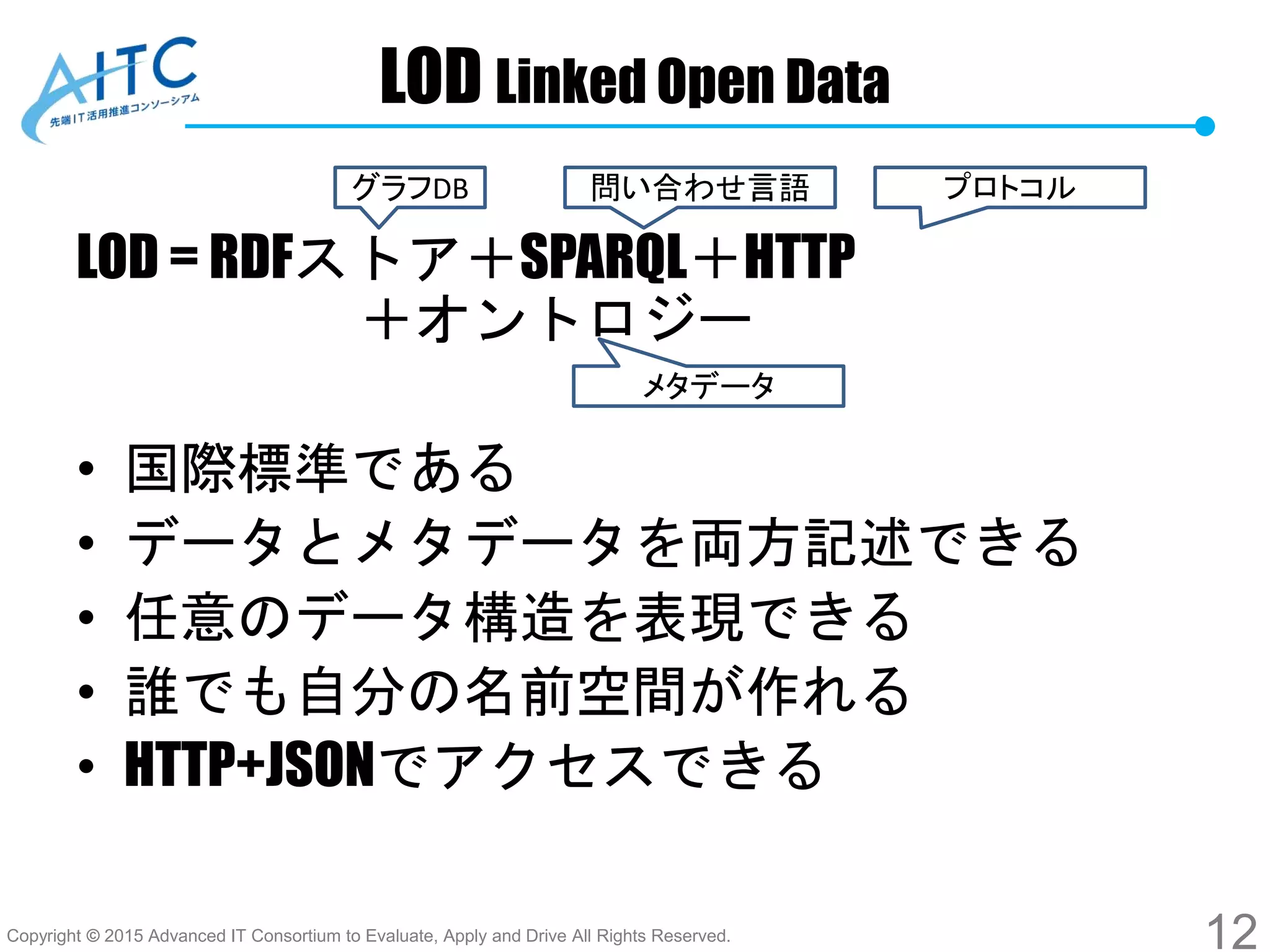 AITC
先端IT活用推進コンソーシアム

LOD Linked Open Data

グラフDB

問い合わせ言語

プロトコル

LOD＝RDFストア＋SPARQL＋HTTP
＋オントロジー

メタデータ

• 国際標準である
• データとメタデータを両方記述できる
• 任意のデータ構造を表現できる
• 誰でも自分の名前空間が作れる
• HTTP+JSONでアクセスできる

Copyright © 2015 Advanced IT Consortium to Evaluate, Apply and Drive All Rights Reserved.

12